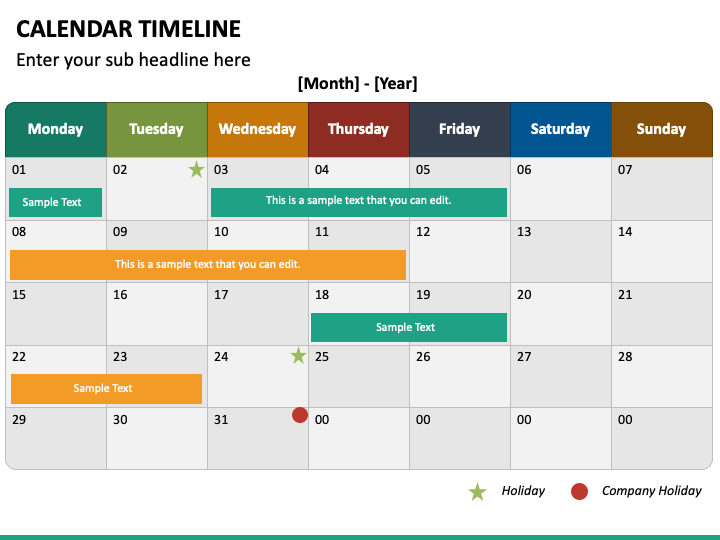 CALENDAR TIMELINE

Enter your sub headline here

[Month] - [Year]

| Monday | Tuesday | Wednesday | Thursday | Friday | Saturday | Sunday |
|---|---|---|---|---|---|---|
| 01 Sample Text | 02 | 03 This is a sample text that you can edit. | 04 | 05 | 06 | 07 |
| 08 This is a sample text that you can edit. | 09 | 10 | 11 | 12 | 13 | 14 |
| 15 | 16 | 17 | 18 Sample Text | 19 | 20 | 21 |
| 22 Sample Text | 23 | 24 | 25 | 26 | 27 | 28 |
| 29 | 30 | 31 | 00 | 00 | 00 | 00 |

Holiday Company Holiday